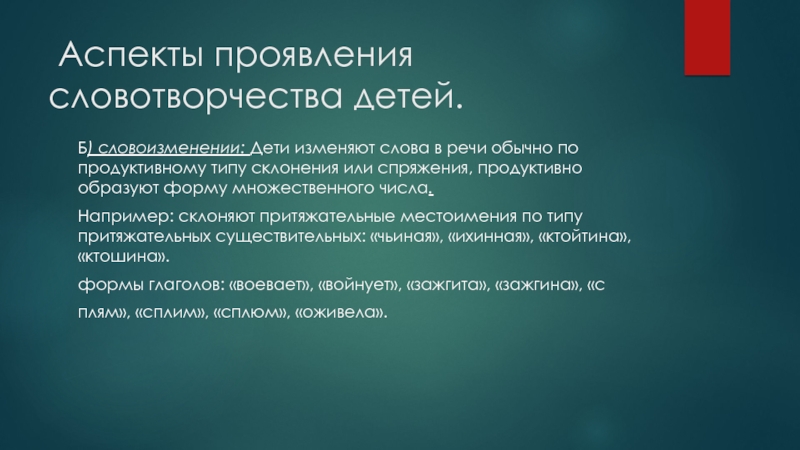 Аспекты проявления словотворчества детей.

Б) словоизменении: Дети изменяют слова в речи обычно по продуктивному типу склонения или спряжения, продуктивно образуют форму множественного числа.

Например: склоняют притяжательные местоимения по типу притяжательных существительных: «чьиная», «ихинная», «ктойтина», «ктошина».

формы глаголов: «воевает», «войнует», «зажгита», «зажгина», «с плям», «сплим», «сплюм», «оживела».